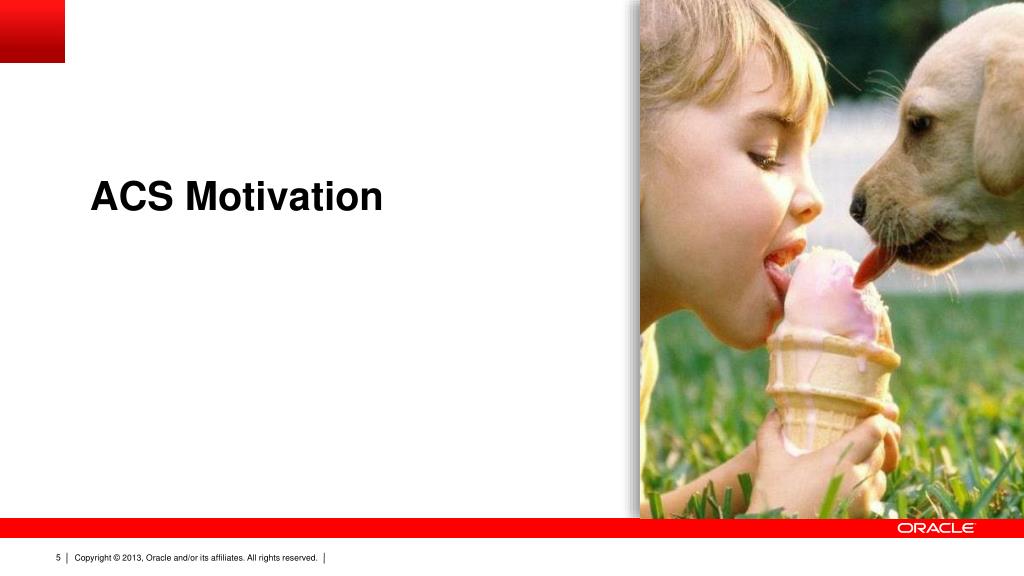 ACS Motivation

ORACLE

5 | Copyright © 2013, Oracle and/or its affiliates. All rights reserved. |